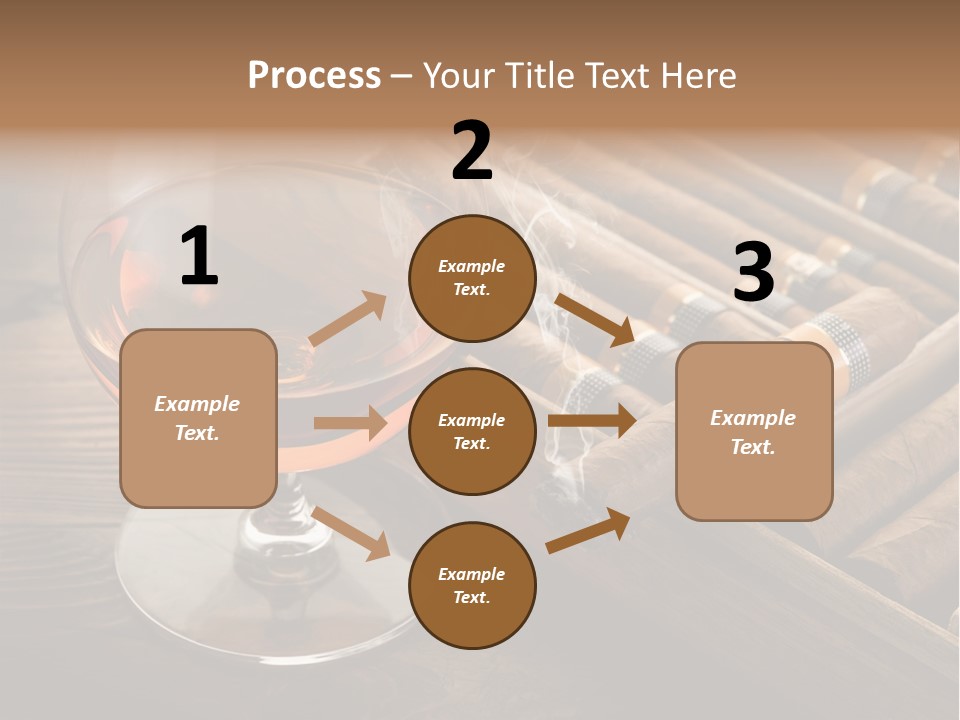 Process – Your Title Text Here

1

Example Text.

2

Example Text.

Example Text.

Example Text.

3

Example Text.